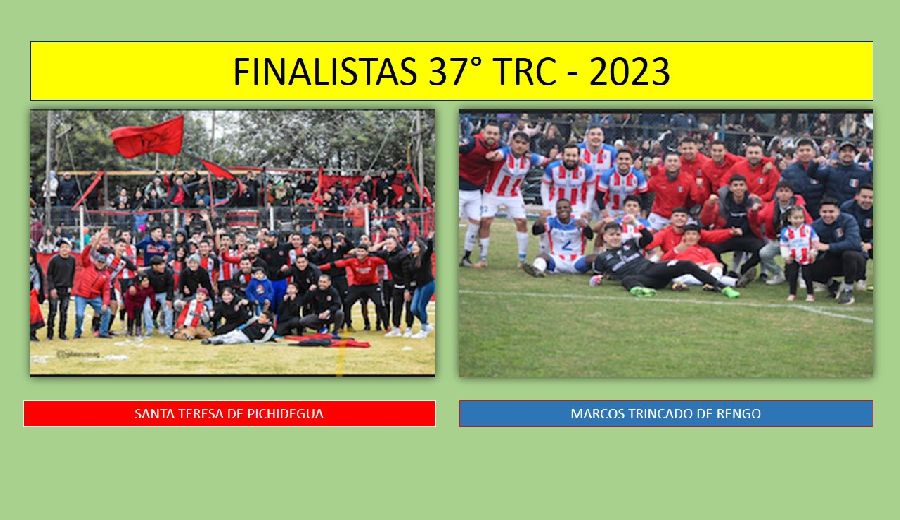 FINALISTAS 37° TRC - 2023

SANTA TERESA DE PICHIDEGUA

MARCOS TRINCADO DE RENGO